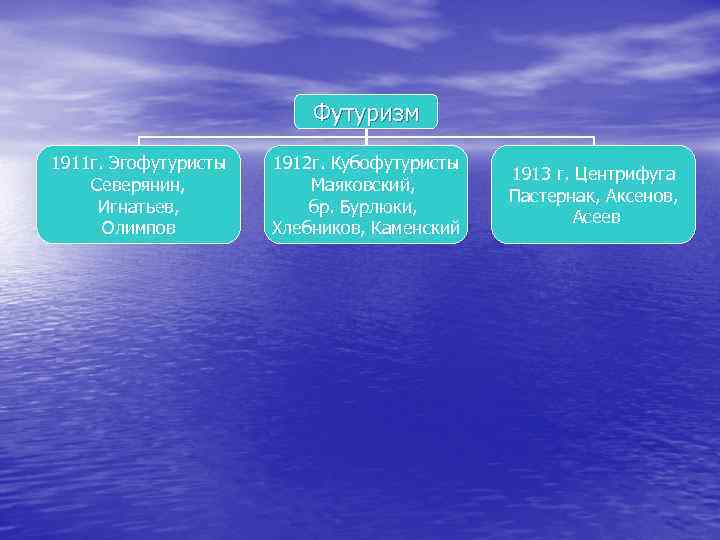 Футуризм

1911г. Эгофутуристы
Северянин,
Игнатьев,
Олимпов

1912г. Кубофутуристы
Маяковский,
бр. Бурлюки,
Хлебников, Каменский

1913 г. Центрифуга
Пастернак, Аксенов,
Асеев